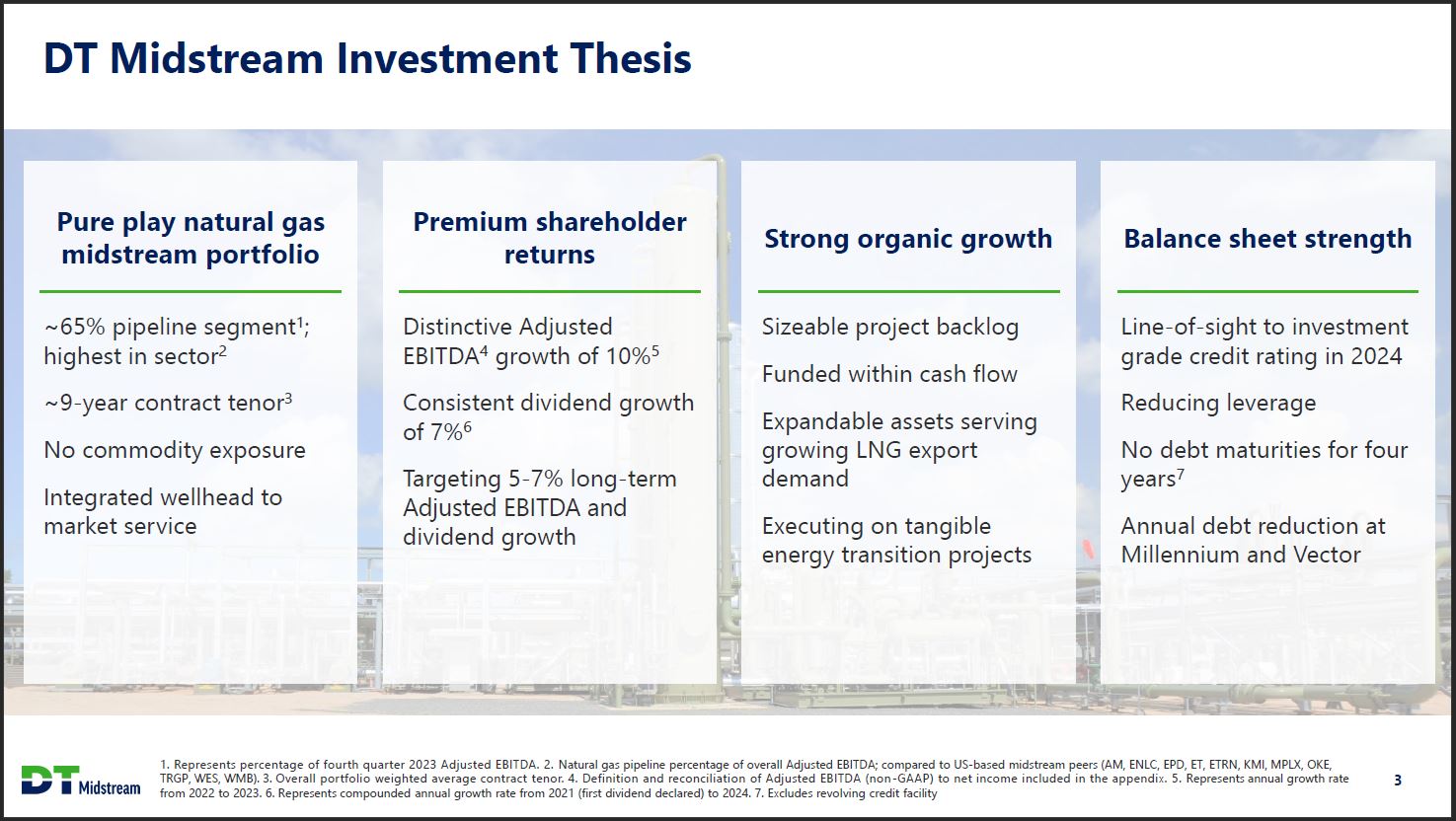 DT Midstream Investment Thesis

Pure play natural gas midstream portfolio

~65% pipeline segment$^1$; highest in sector$^2$

~9-year contract tenor$^3$

No commodity exposure

Integrated wellhead to market service

Premium shareholder returns

Distinctive Adjusted EBITDA$^4$ growth of 10%$^5$

Consistent dividend growth of 7%$^6$

Targeting 5-7% long-term Adjusted EBITDA and dividend growth

Strong organic growth

Sizeable project backlog

Funded within cash flow

Expandable assets serving growing LNG export demand

Executing on tangible energy transition projects

Balance sheet strength

Line-of-sight to investment grade credit rating in 2024

Reducing leverage

No debt maturities for four years$^7$

Annual debt reduction at Millennium and Vector

DT Midstream

1. Represents percentage of fourth quarter 2023 Adjusted EBITDA. 2. Natural gas pipeline percentage of overall Adjusted EBITDA; compared to US-based midstream peers (AM, ENLC, EPD, ET, ETRN, KMI, MPLX, OKE, TRGP, WES, WMB). 3. Overall portfolio weighted average contract tenor. 4. Definition and reconciliation of Adjusted EBITDA (non-GAAP) to net income included in the appendix. 5. Represents annual growth rate from 2022 to 2023. 6. Represents compounded annual growth rate from 2021 (first dividend declared) to 2024. 7. Excludes revolving credit facility

3